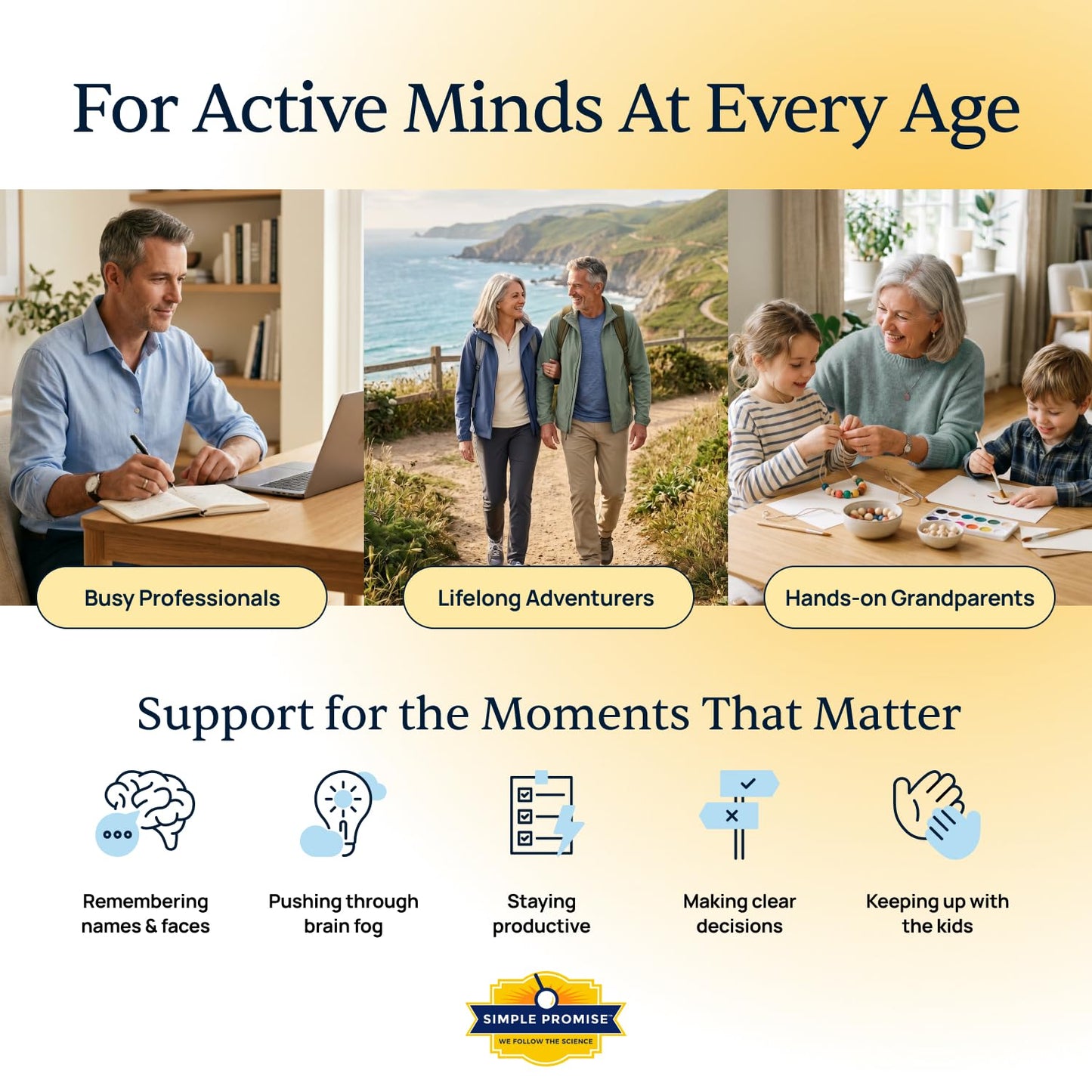 For Active Minds At Every Age

Busy Professionals

Lifelong Adventurers

Hands-on Grandparents

Support for the Moments That Matter

Remembering names & faces

Pushing through brain fog

Staying productive

Making clear decisions

Keeping up with the kids

SIMPLE PROMISE™
WE FOLLOW THE SCIENCE